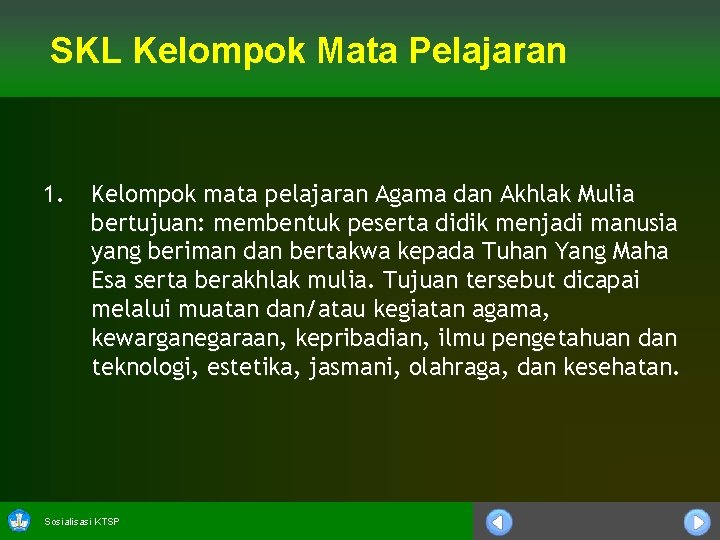 SKL Kelompok Mata Pelajaran

1. Kelompok mata pelajaran Agama dan Akhlak Mulia bertujuan: membentuk peserta didik menjadi manusia yang beriman dan bertakwa kepada Tuhan Yang Maha Esa serta berakhlak mulia. Tujuan tersebut dicapai melalui muatan dan/atau kegiatan agama, kewarganegaraan, kepribadian, ilmu pengetahuan dan teknologi, estetika, jasmani, olahraga, dan kesehatan.

Sosialisasi KTSP